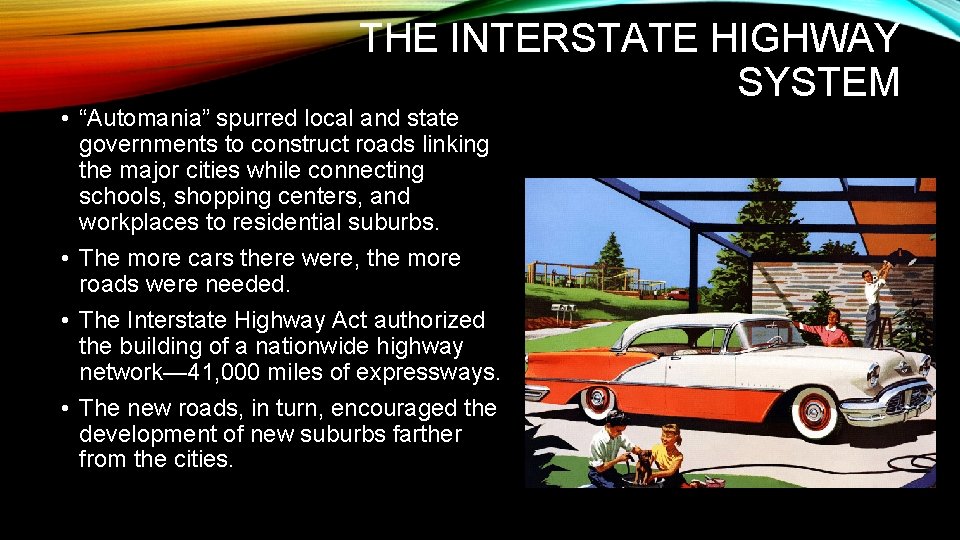 THE INTERSTATE HIGHWAY SYSTEM

• “Automania” spurred local and state governments to construct roads linking the major cities while connecting schools, shopping centers, and workplaces to residential suburbs.

• The more cars there were, the more roads were needed.

• The Interstate Highway Act authorized the building of a nationwide highway network—41,000 miles of expressways.

• The new roads, in turn, encouraged the development of new suburbs farther from the cities.